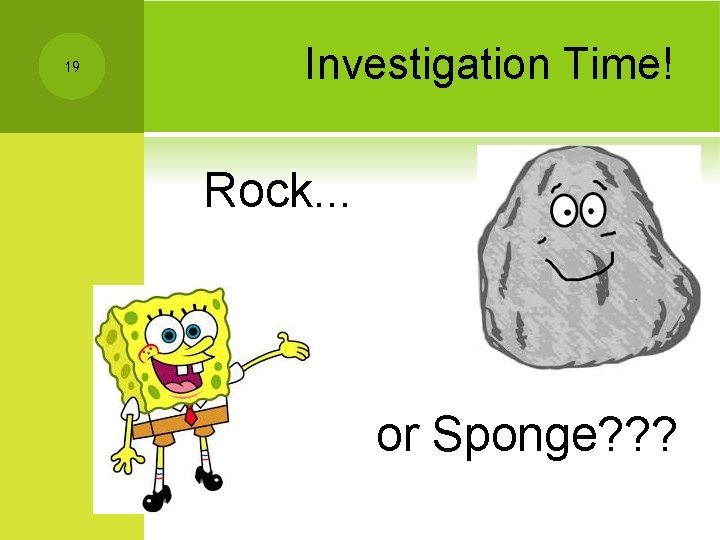 19

Investigation Time!

Rock...

or Sponge???